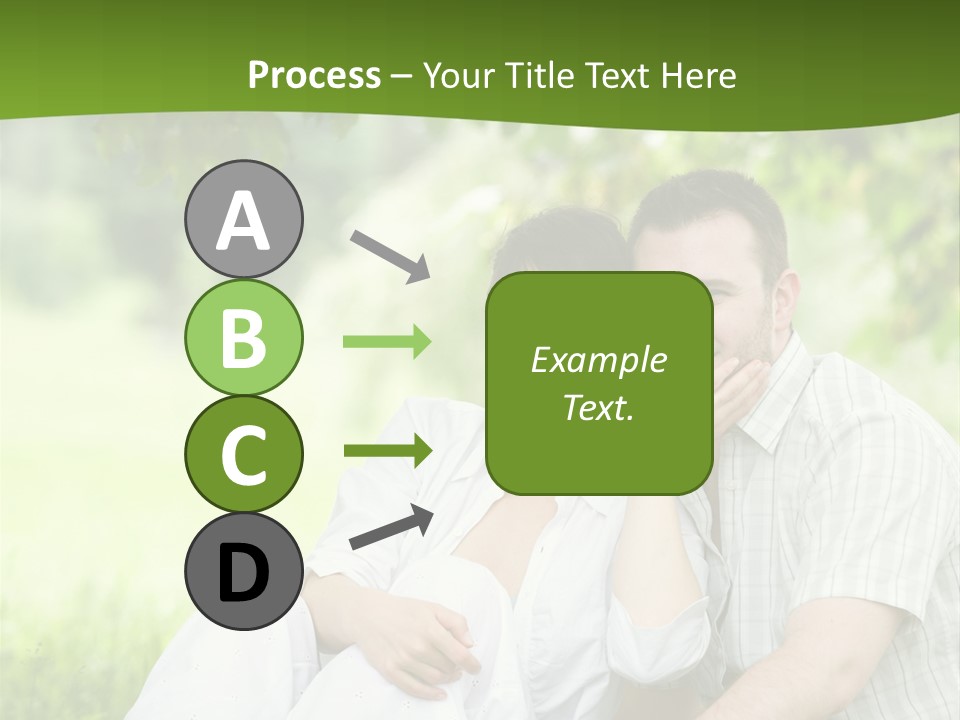 Process – Your Title Text Here

A

B

C

D

Example Text.